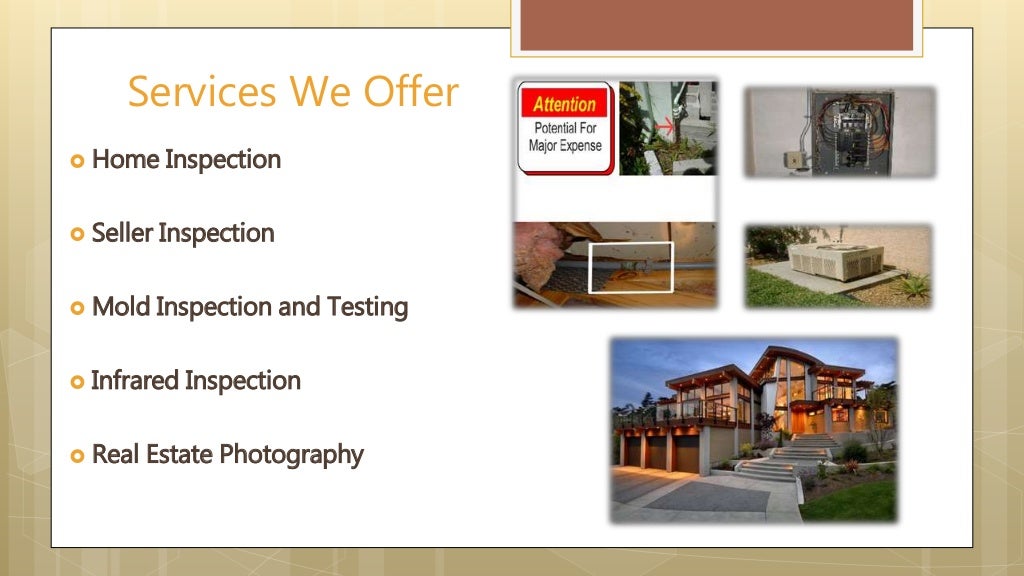 Services We Offer

Home Inspection

Seller Inspection

Mold Inspection and Testing

Infrared Inspection

Real Estate Photography

Attention
Potential For Major Expense